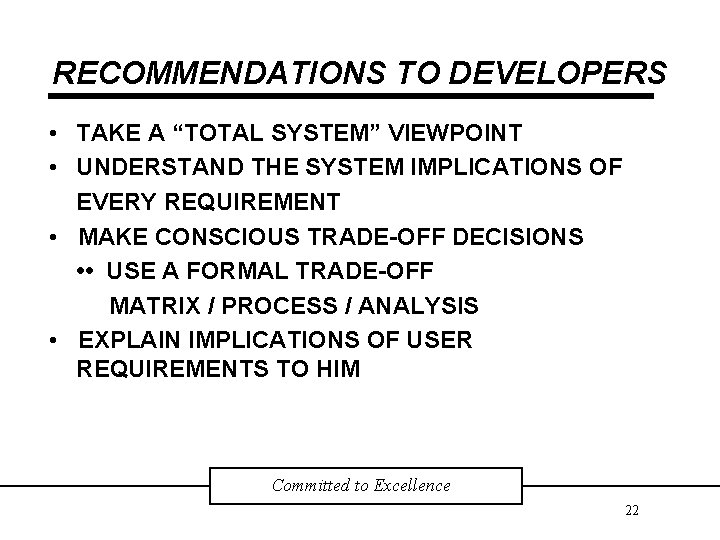 RECOMMENDATIONS TO DEVELOPERS

• TAKE A “TOTAL SYSTEM” VIEWPOINT

• UNDERSTAND THE SYSTEM IMPLICATIONS OF EVERY REQUIREMENT

• MAKE CONSCIOUS TRADE-OFF DECISIONS

•• USE A FORMAL TRADE-OFF MATRIX / PROCESS / ANALYSIS

• EXPLAIN IMPLICATIONS OF USER REQUIREMENTS TO HIM

Committed to Excellence

22